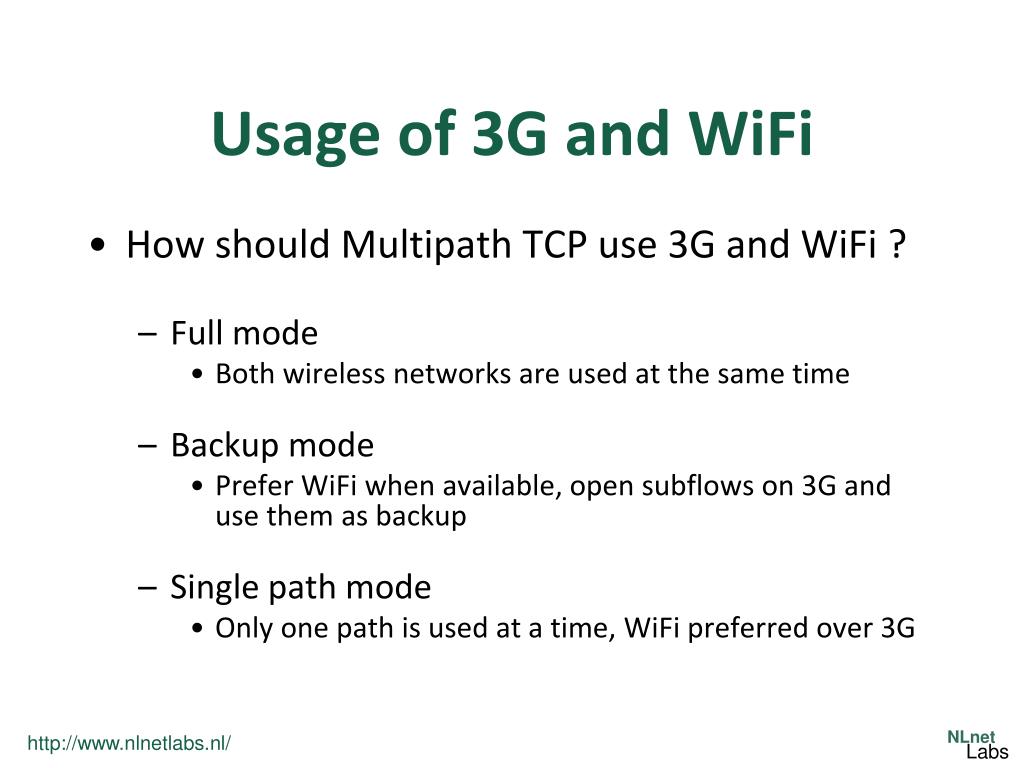 Usage of 3G and WiFi

• How should Multipath TCP use 3G and WiFi ?

– Full mode
• Both wireless networks are used at the same time

– Backup mode
• Prefer WiFi when available, open subflows on 3G and use them as backup

– Single path mode
• Only one path is used at a time, WiFi preferred over 3G

http://www.nlnetlabs.nl/

NLnet Labs